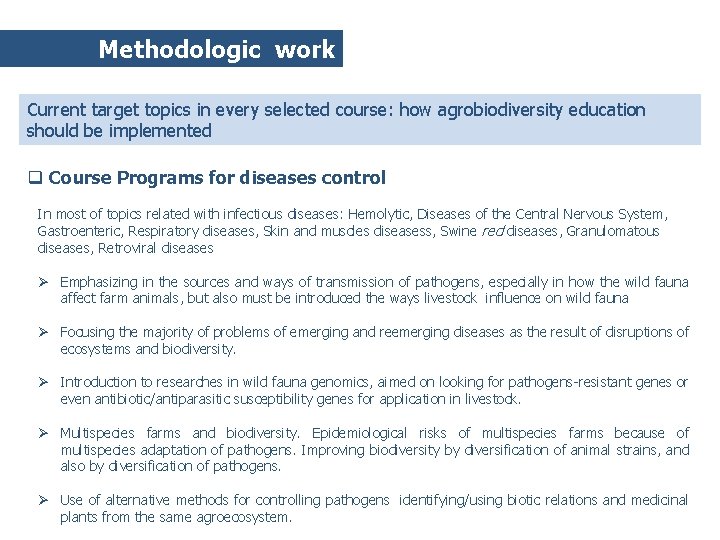 Methodologic work

Current target topics in every selected course: how agrobiodiversity education should be implemented

❑ Course Programs for diseases control

In most of topics related with infectious diseases: Hemolytic, Diseases of the Central Nervous System, Gastroenteric, Respiratory diseases, Skin and muscles diseasess, Swine red diseases, Granulomatous diseases, Retroviral diseases

➢ Emphasizing in the sources and ways of transmission of pathogens, especially in how the wild fauna affect farm animals, but also must be introduced the ways livestock influence on wild fauna

➢ Focusing the majority of problems of emerging and reemerging diseases as the result of disruptions of ecosystems and biodiversity.

➢ Introduction to researches in wild fauna genomics, aimed on looking for pathogens-resistant genes or even antibiotic/antiparasitic susceptibility genes for application in livestock.

➢ Multispecies farms and biodiversity. Epidemiological risks of multispecies farms because of multispecies adaptation of pathogens. Improving biodiversity by diversification of animal strains, and also by diversification of pathogens.

➢ Use of alternative methods for controlling pathogens identifying/using biotic relations and medicinal plants from the same agroecosystem.